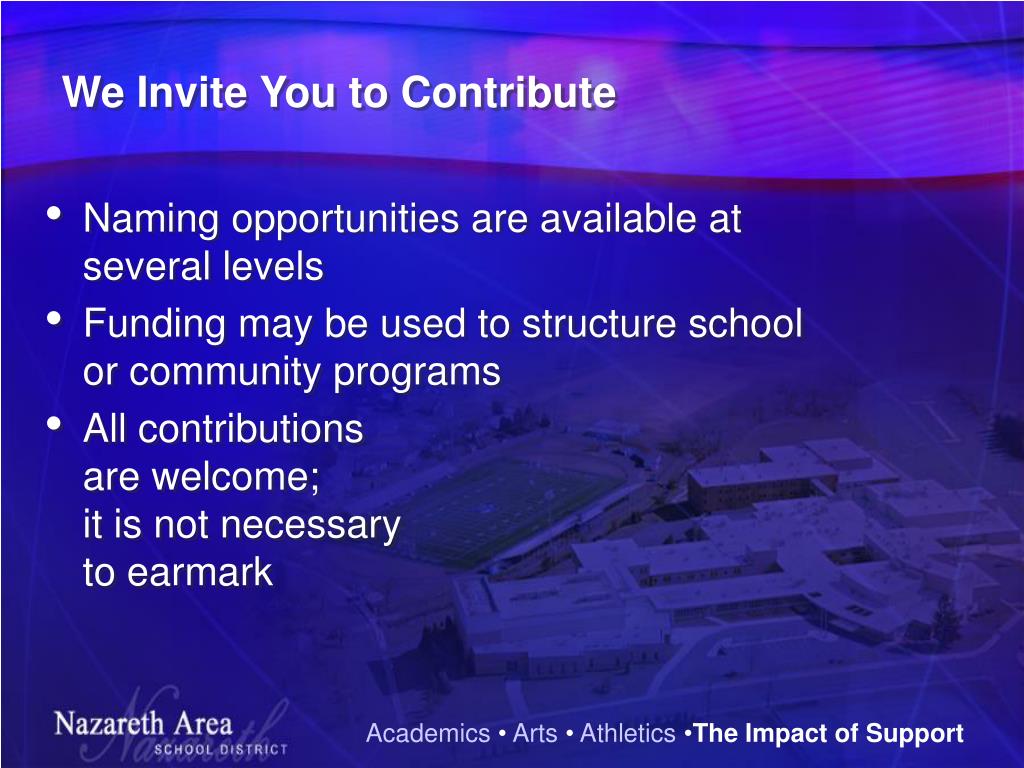 We Invite You to Contribute

• Naming opportunities are available at several levels
• Funding may be used to structure school or community programs
• All contributions are welcome; it is not necessary to earmark

Nazareth Area SCHOOL DISTRICT

Academics • Arts • Athletics •The Impact of Support